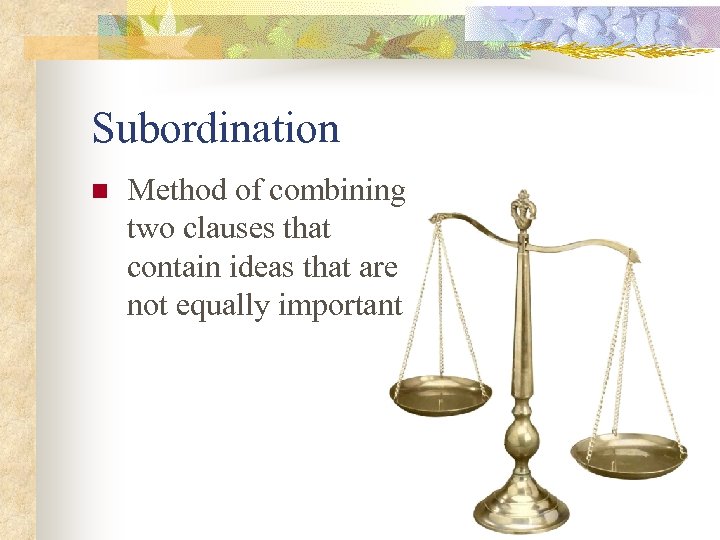 Subordination

Method of combining two clauses that contain ideas that are not equally important